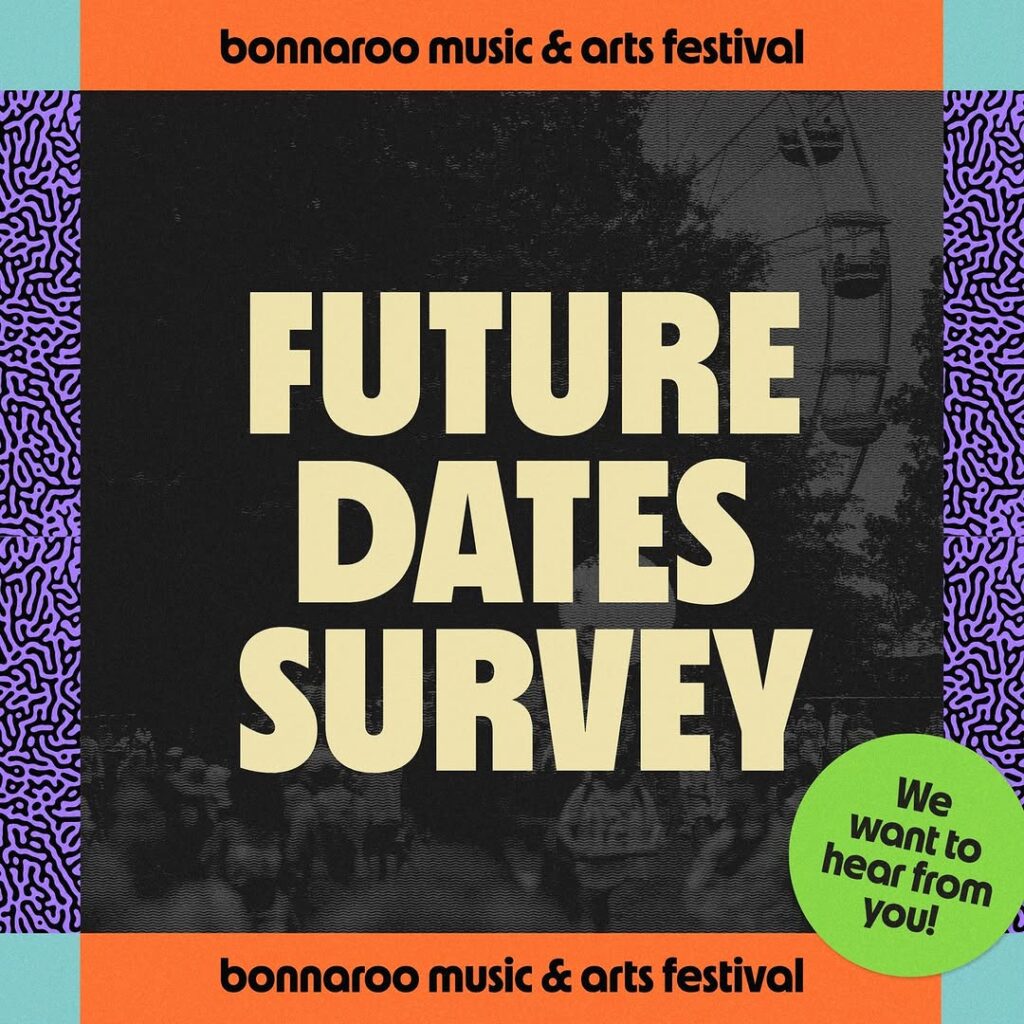 bonnaroo music & arts festival

FUTURE DATES SURVEY

We want to hear from you!

bonnaroo music & arts festival